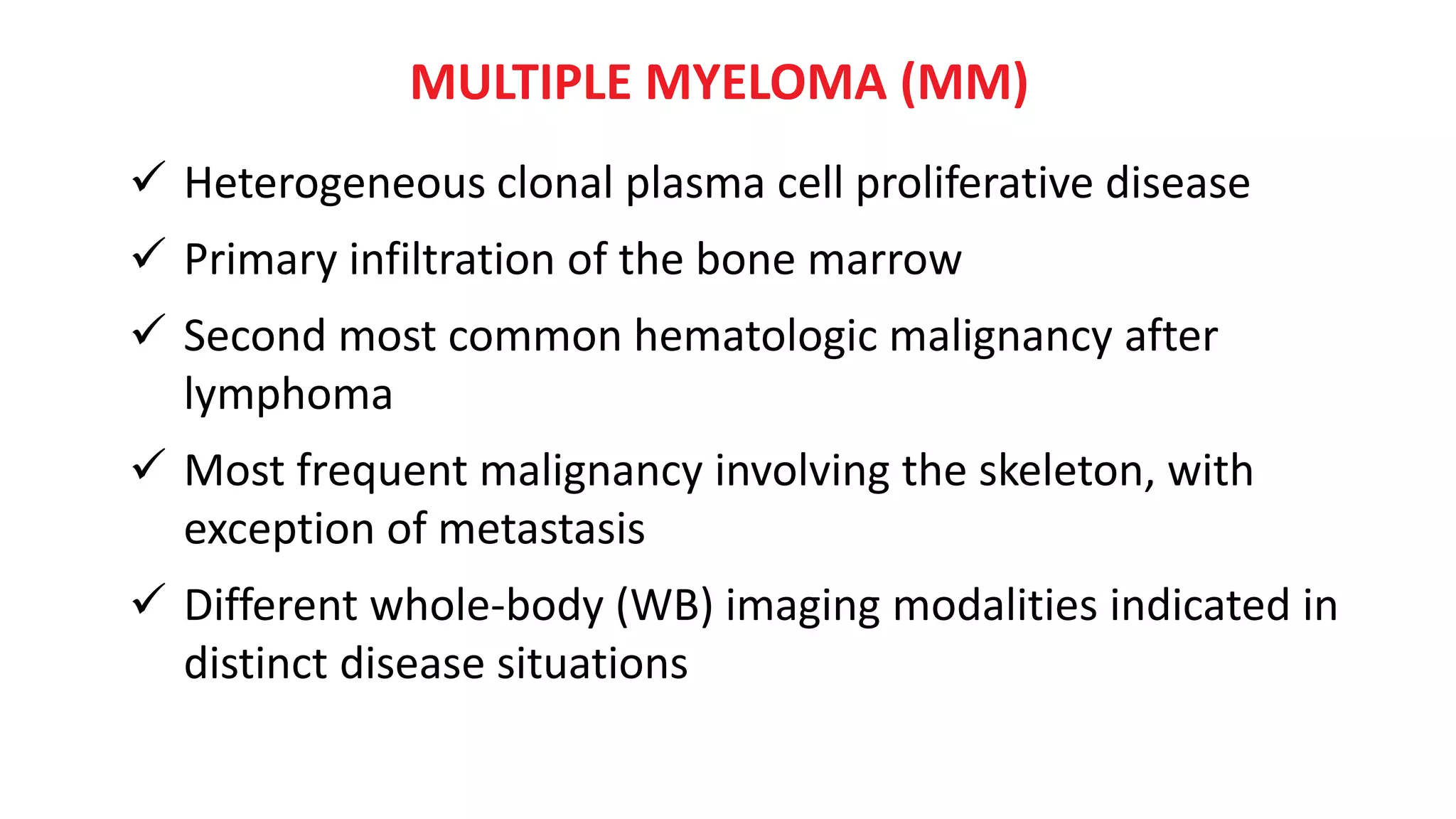 MULTIPLE MYELOMA (MM)

✓ Heterogeneous clonal plasma cell proliferative disease

✓ Primary infiltration of the bone marrow

✓ Second most common hematologic malignancy after lymphoma

✓ Most frequent malignancy involving the skeleton, with exception of metastasis

✓ Different whole-body (WB) imaging modalities indicated in distinct disease situations